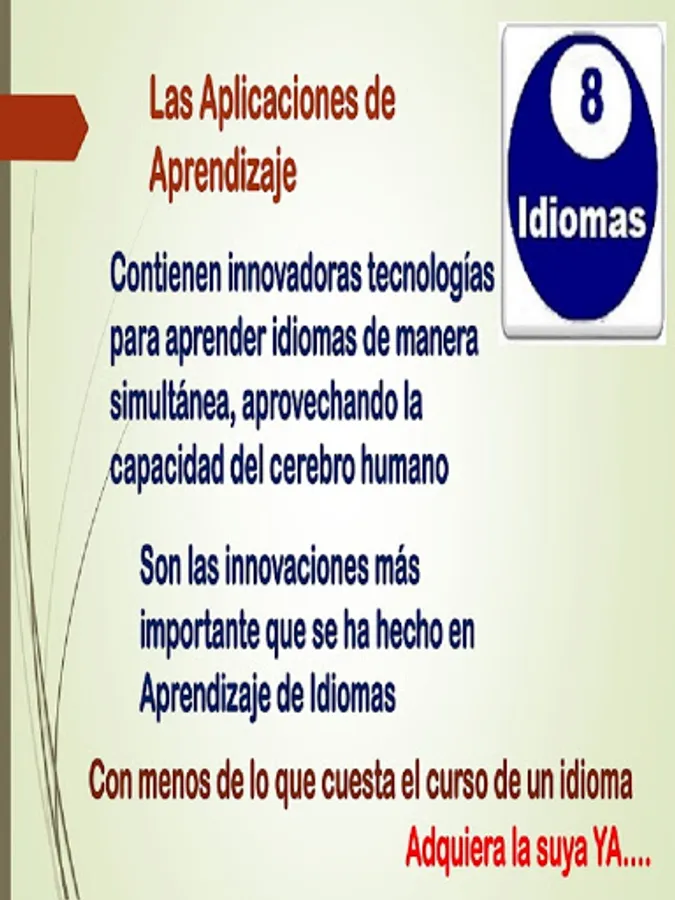 Las Aplicaciones de Aprendizaje

8

Idiomas

Contienen innovadoras tecnologías para aprender idiomas de manera simultánea, aprovechando la capacidad del cerebro humano

Son las innovaciones más importante que se ha hecho en Aprendizaje de Idiomas

Con menos de lo que cuesta el curso de un idioma

Adquiera la suya YA....